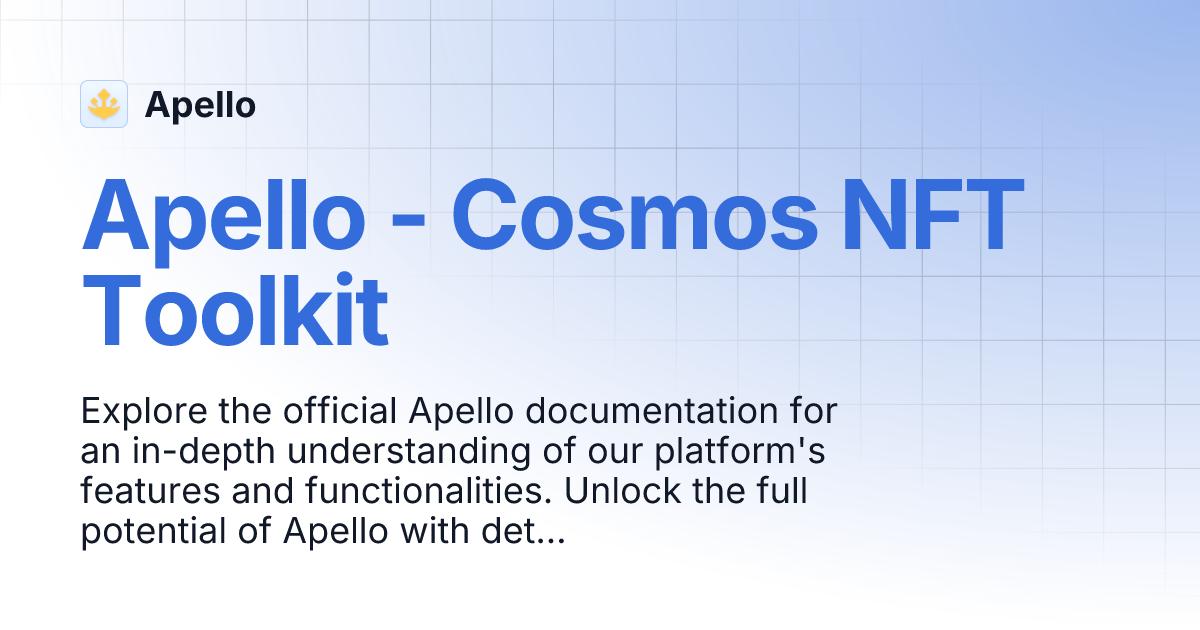 Apello

Apello - Cosmos NFT Toolkit

Explore the official Apello documentation for an in-depth understanding of our platform's features and functionalities. Unlock the full potential of Apello with det...